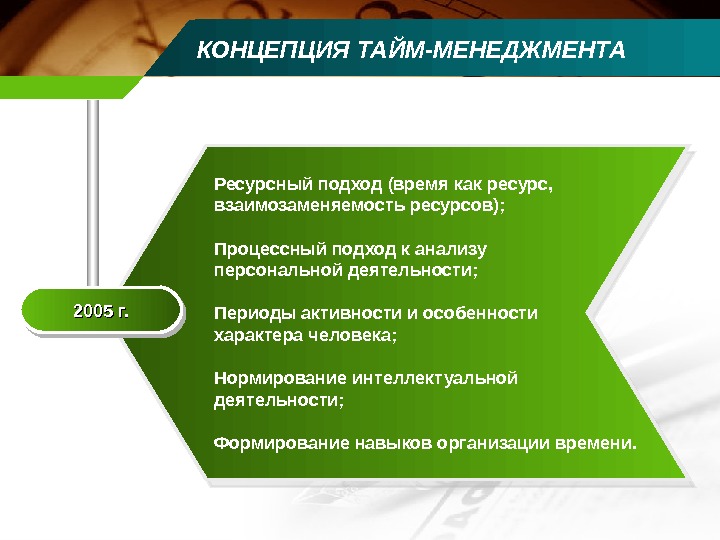 КОНЦЕПЦИЯ ТАЙМ-МЕНЕДЖМЕНТА

2005 г.

Ресурсный подход (время как ресурс, взаимозаменяемость ресурсов);

Процессный подход к анализу персональной деятельности;

Периоды активности и особенности характера человека;

Нормирование интеллектуальной деятельности;

Формирование навыков организации времени.